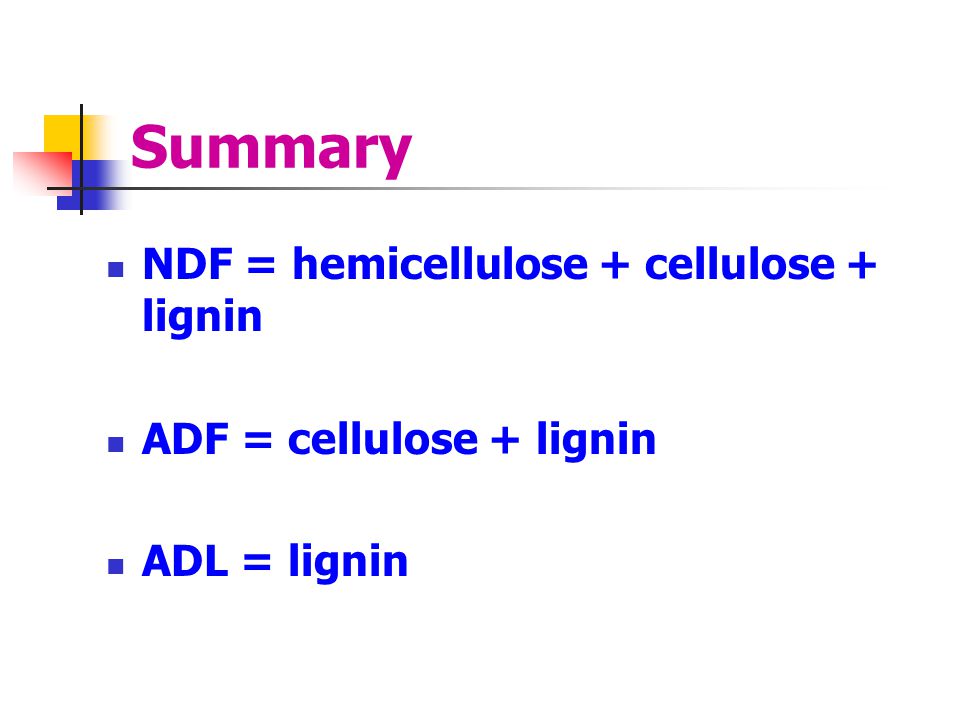 Summary

- NDF = hemicellulose + cellulose + lignin

- ADF = cellulose + lignin

- ADL = lignin